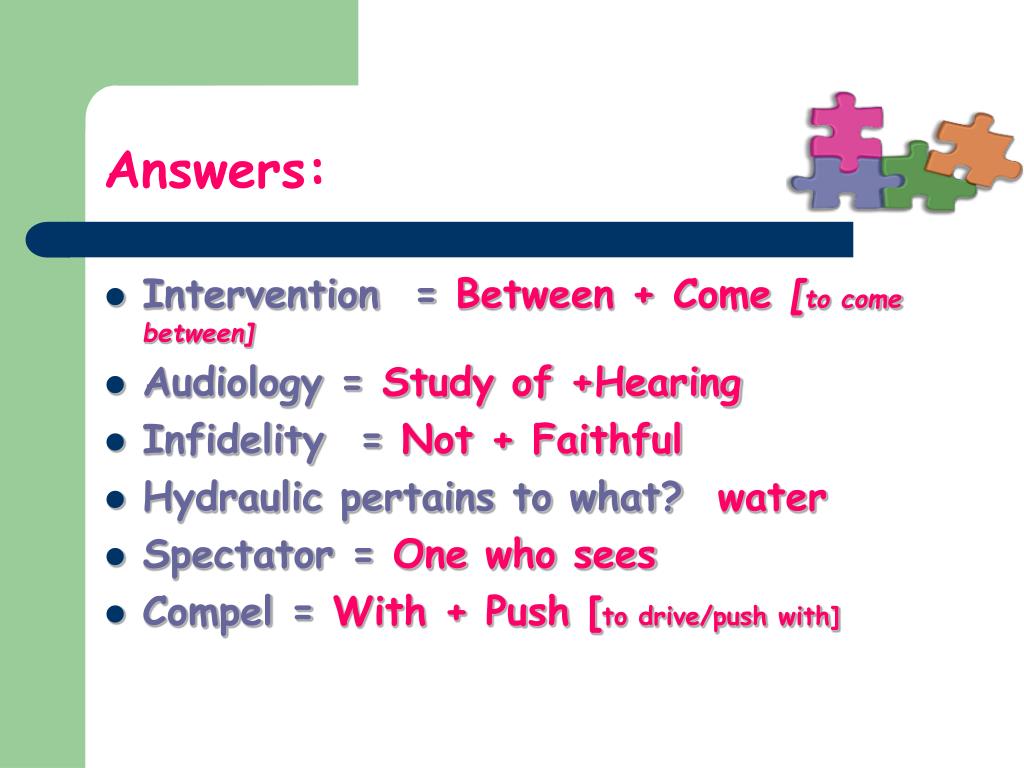 Answers:

- Intervention = Between + Come [to come between]
- Audiology = Study of +Hearing
- Infidelity = Not + Faithful
- Hydraulic pertains to what? water
- Spectator = One who sees
- Compel = With + Push [to drive/push with]